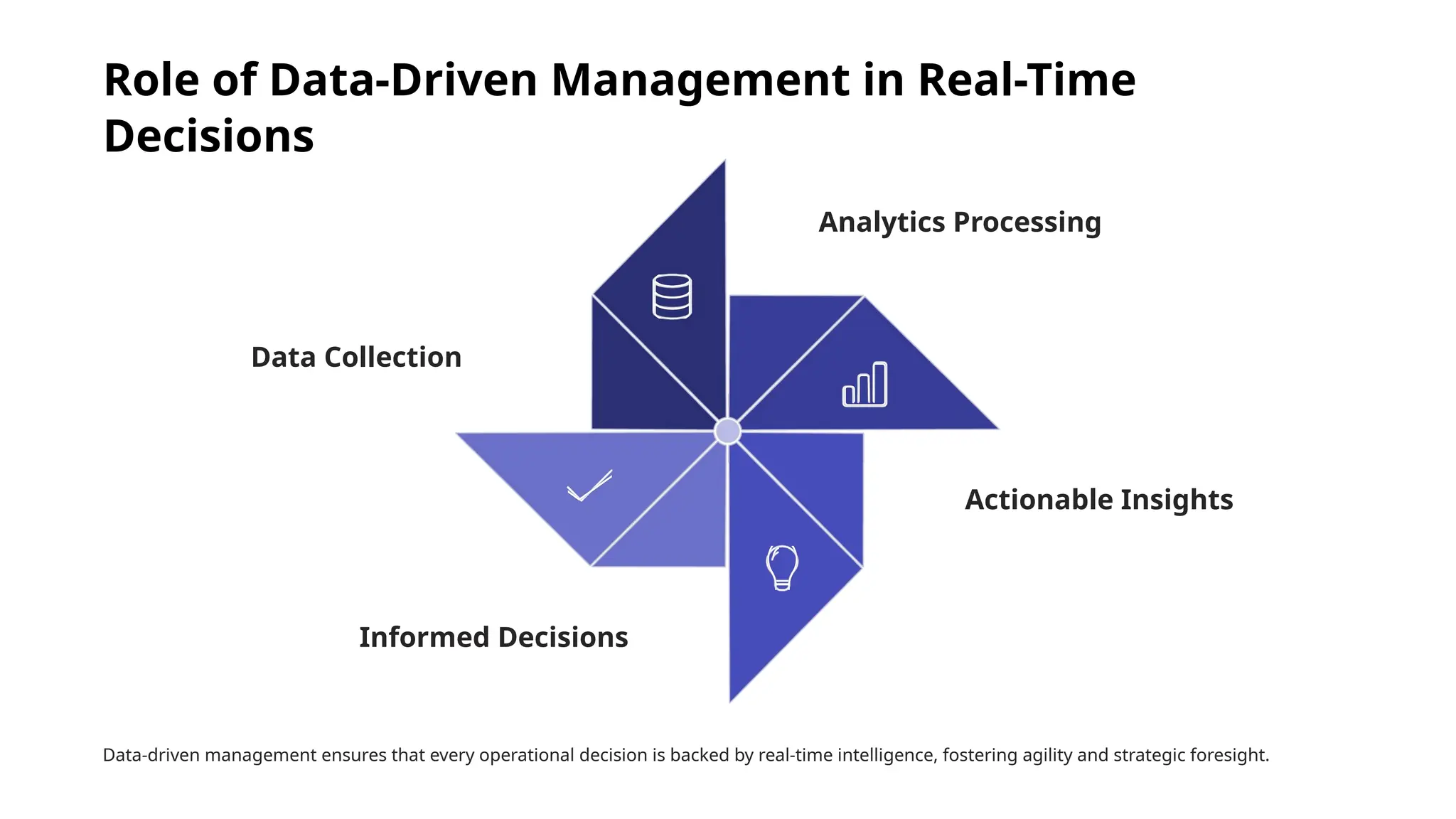 Role of Data-Driven Management in Real-Time Decisions

Analytics Processing

Data Collection

Actionable Insights

Informed Decisions

Data-driven management ensures that every operational decision is backed by real-time intelligence, fostering agility and strategic foresight.